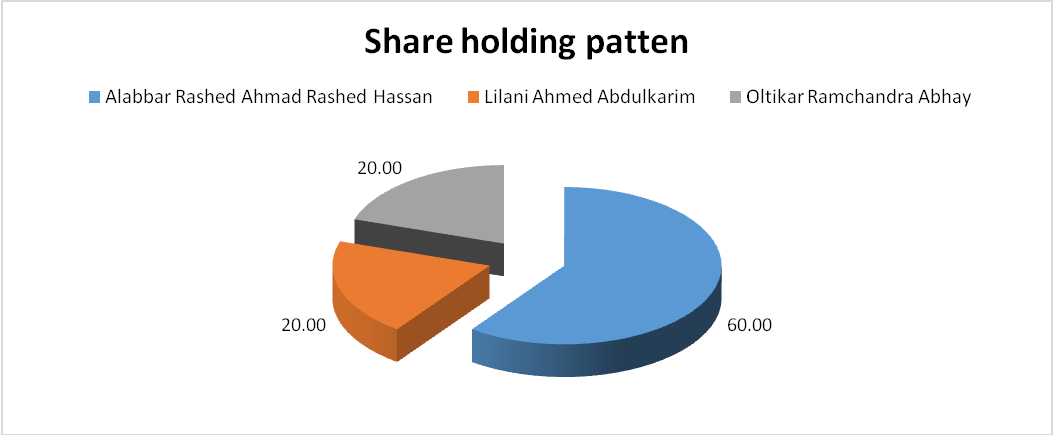 Share holding patten

Alabbar Rashed Ahmad Rashed Hassan
Lilani Ahmed Abdulkarim
Oltikar Ramchandra Abhay

20.00
20.00
60.00